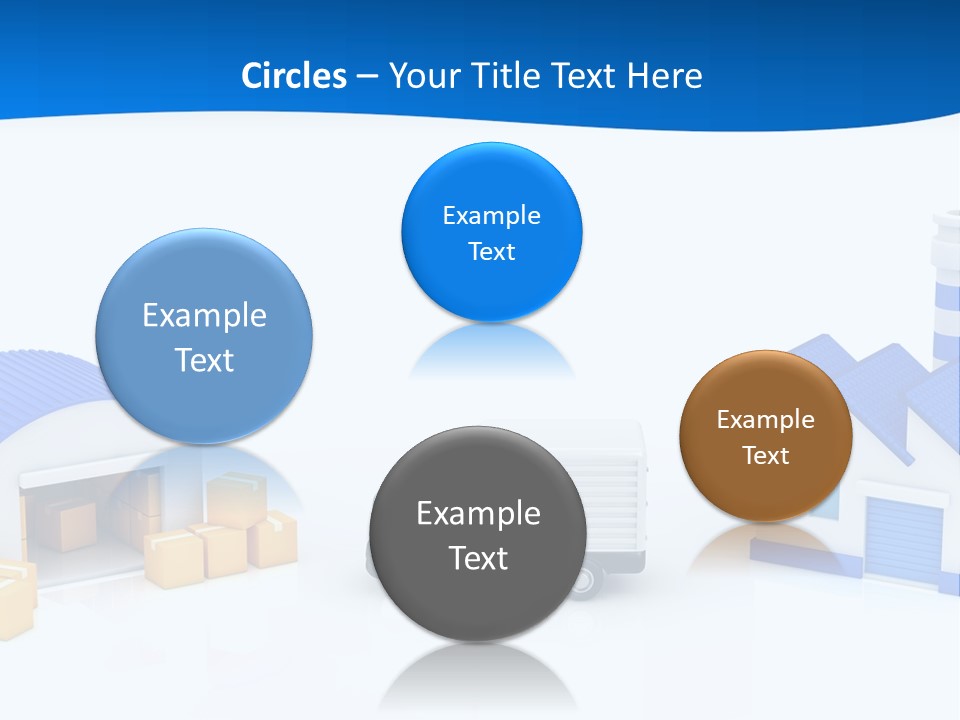 Circles – Your Title Text Here

Example Text

Example Text

Example Text

Example Text